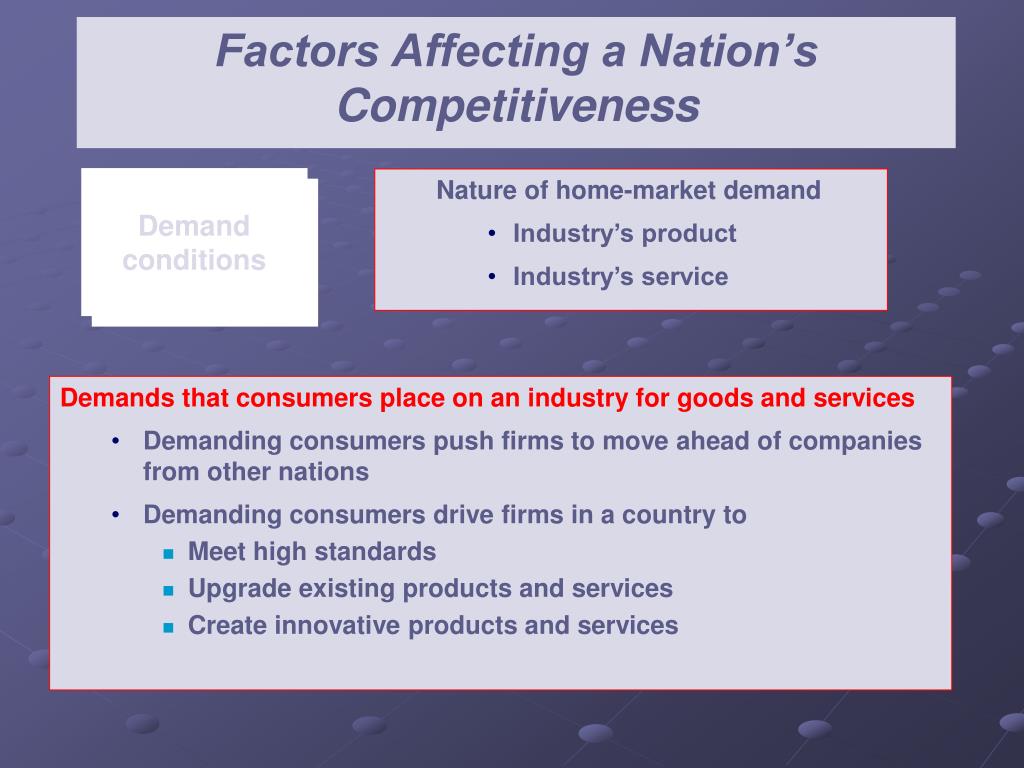 Factors Affecting a Nation’s Competitiveness

Demand conditions

Nature of home-market demand
• Industry’s product
• Industry’s service

Demands that consumers place on an industry for goods and services
• Demanding consumers push firms to move ahead of companies from other nations
• Demanding consumers drive firms in a country to
  ▪ Meet high standards
  ▪ Upgrade existing products and services
  ▪ Create innovative products and services